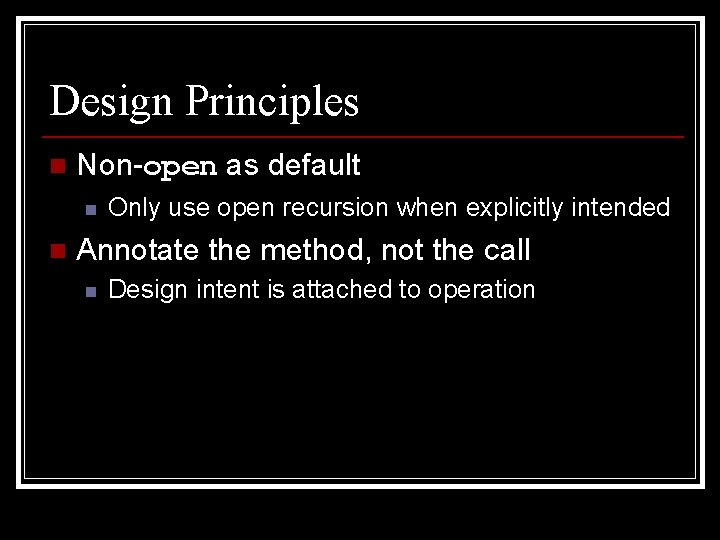 Design Principles

Non-open as default

Only use open recursion when explicitly intended

Annotate the method, not the call

Design intent is attached to operation